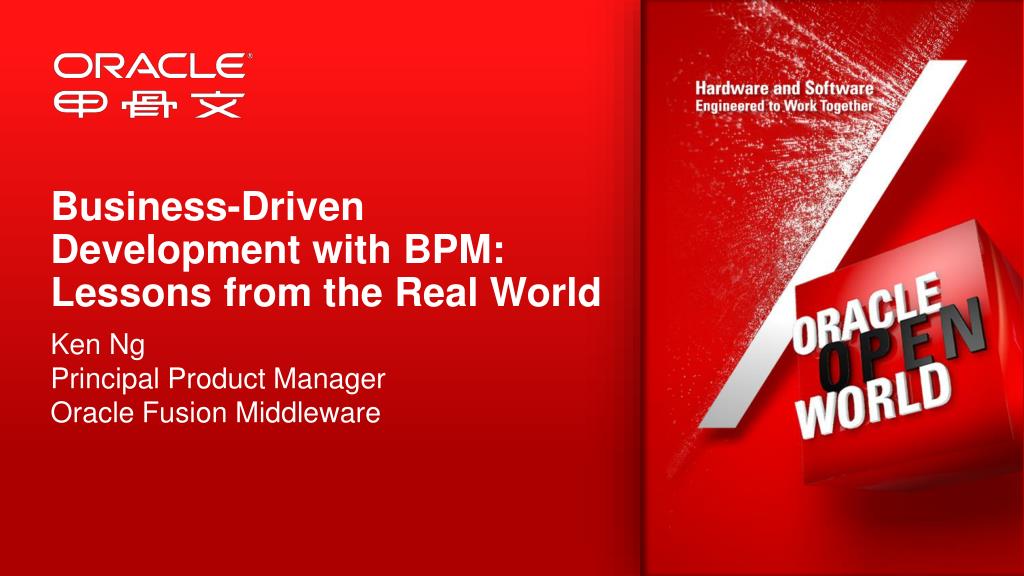 ORACLE®
甲骨文

Business-Driven Development with BPM: Lessons from the Real World

Ken Ng
Principal Product Manager
Oracle Fusion Middleware

Hardware and Software
Engineered to Work Together

ORACLE
OPEN
WORLD